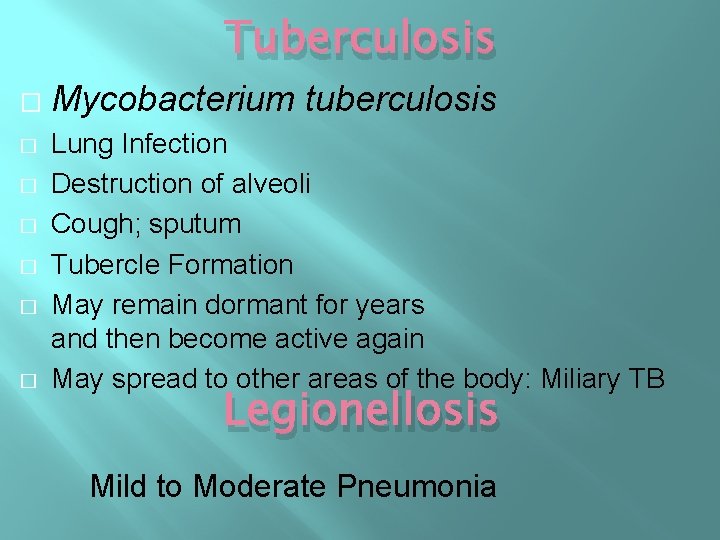 Tuberculosis

Mycobacterium tuberculosis

Lung Infection

Destruction of alveoli

Cough; sputum

Tubercle Formation

May remain dormant for years and then become active again

May spread to other areas of the body: Miliary TB

Legionellosis

Mild to Moderate Pneumonia